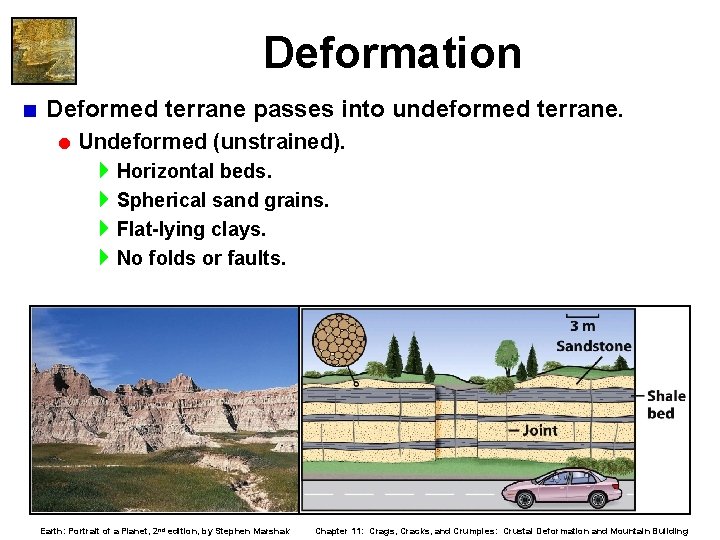 Deformation

Deformed terrane passes into undeformed terrane.

Undeformed (unstrained).

Horizontal beds.

Spherical sand grains.

Flat-lying clays.

No folds or faults.

3 m

Sandstone

Shale bed

Joint

Earth: Portrait of a Planet, 2nd edition, by Stephen Marshak

Chapter 11: Crags, Cracks, and Crumples: Crustal Deformation and Mountain Building